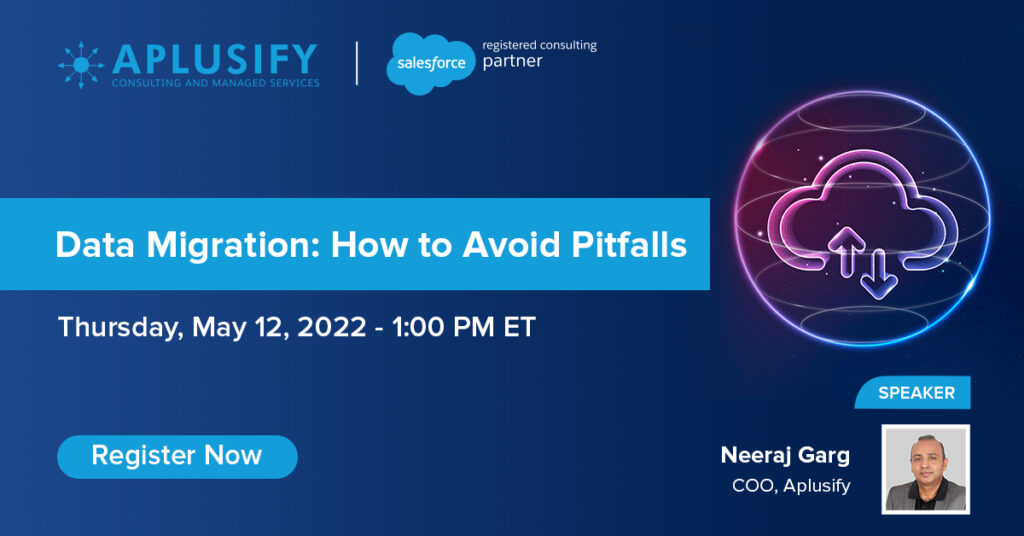 APLUSIFY
CONSULTING AND MANAGED SERVICES

salesforce registered consulting partner

Data Migration: How to Avoid Pitfalls

Thursday, May 12, 2022 - 1:00 PM ET

Register Now

SPEAKER

Neeraj Garg
COO, Aplusify